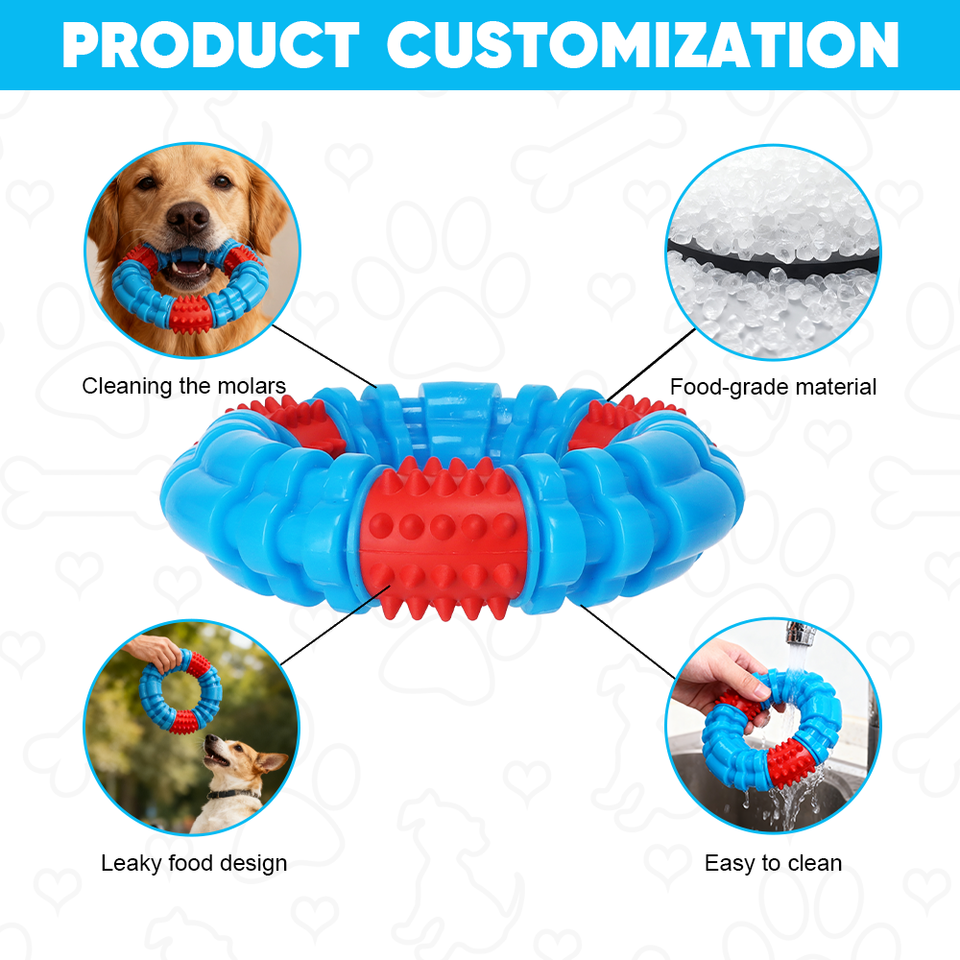 PRODUCT CUSTOMIZATION

Cleaning the molars

Food-grade material

Leaky food design

Easy to clean